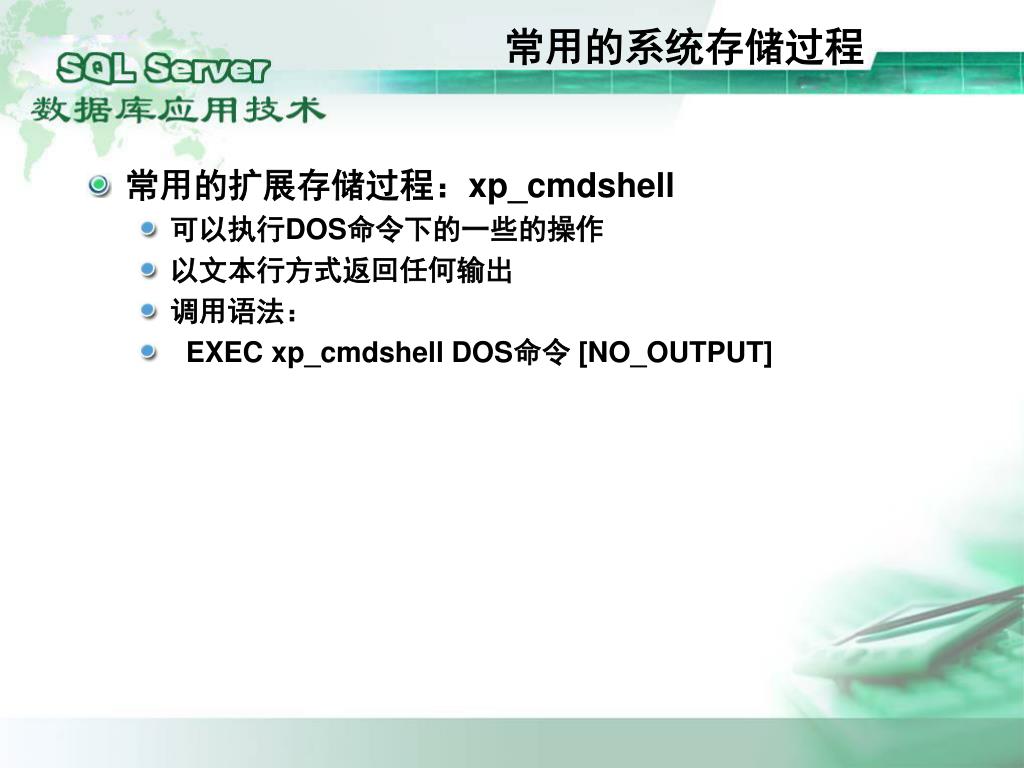 SQL Server
数据库应用技术

常用的系统存储过程

常用的扩展存储过程：xp_cmdshell

可以执行DOS命令下的一些的操作

以文本行方式返回任何输出

调用语法：

EXEC xp_cmdshell DOS命令 [NO_OUTPUT]